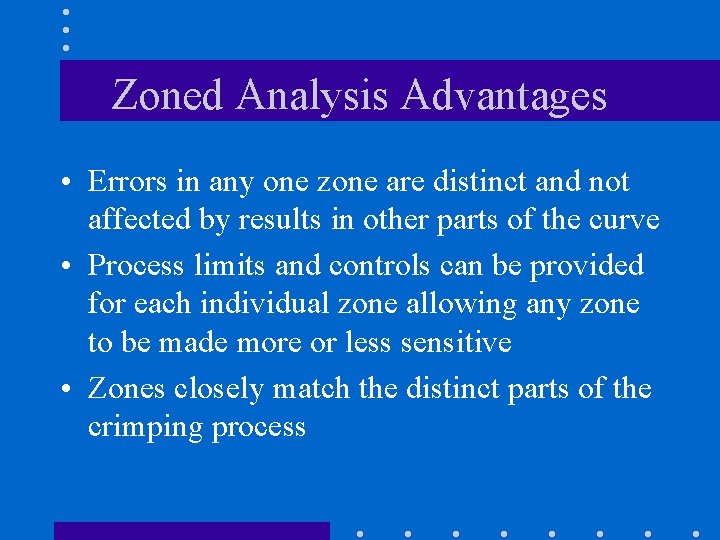 Zoned Analysis Advantages

• Errors in any one zone are distinct and not affected by results in other parts of the curve

• Process limits and controls can be provided for each individual zone allowing any zone to be made more or less sensitive

• Zones closely match the distinct parts of the crimping process